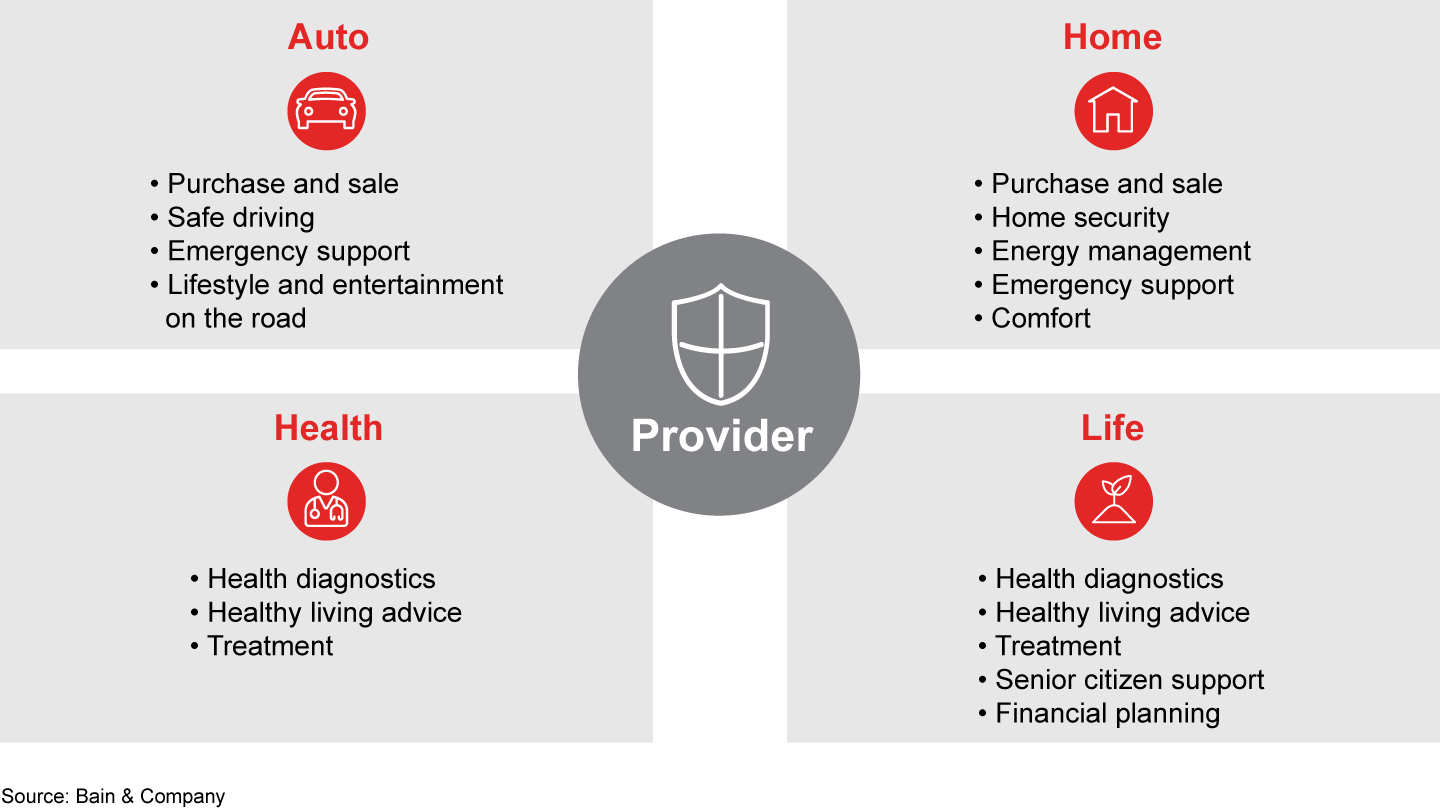 Auto

• Purchase and sale
• Safe driving
• Emergency support
• Lifestyle and entertainment on the road

Home

• Purchase and sale
• Home security
• Energy management
• Emergency support
• Comfort

Provider

Health

• Health diagnostics
• Healthy living advice
• Treatment

Life

• Health diagnostics
• Healthy living advice
• Treatment
• Senior citizen support
• Financial planning

Source: Bain & Company